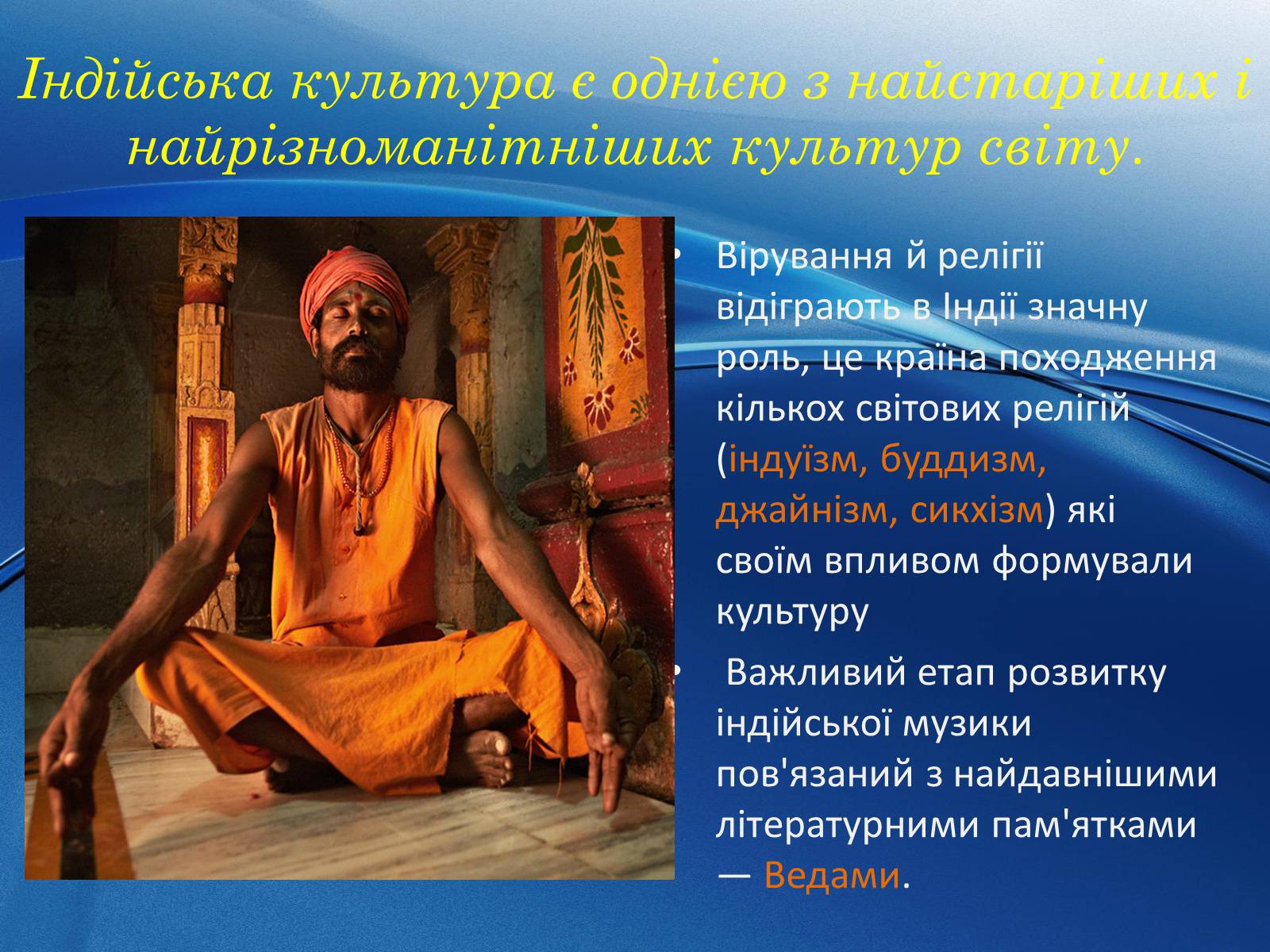 Індійська культура є однією з найстаріших і найрізноманітніших культур світу.

• Вірування й релігії відіграють в Індії значну роль, це країна походження кількох світових релігій (індуїзм, буддизм, джайнізм, сикхізм) які своїм впливом формували культуру

• Важливий етап розвитку індійської музики пов'язаний з найдавнішими літературними пам'ятками — Ведами.